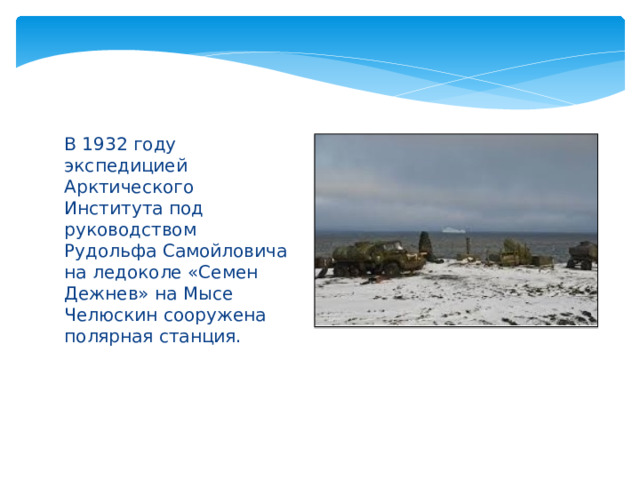 В 1932 году экспедицией Арктического Института под руководством Рудольфа Самойловича на ледоколе «Семен Дежнев» на Мысе Челюскин сооружена полярная станция.